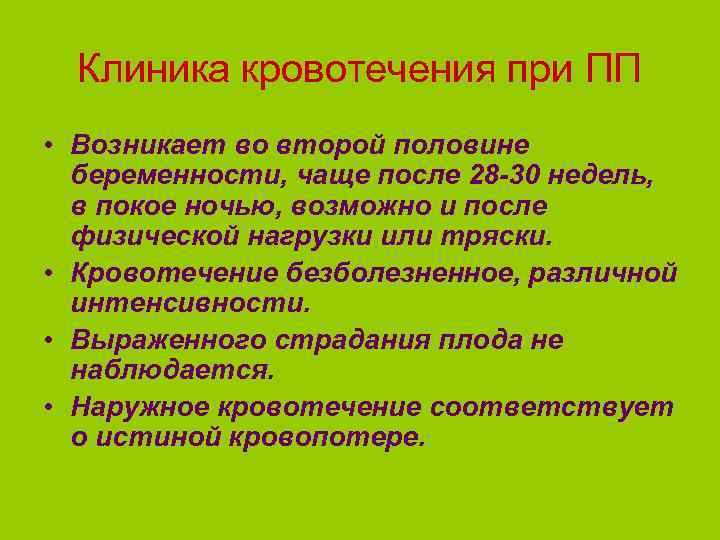 Клиника кровотечения при ПП

• Возникает во второй половине беременности, чаще после 28-30 недель, в покое ночью, возможно и после физической нагрузки или тряски.
• Кровотечение безболезненное, различной интенсивности.
• Выраженного страдания плода не наблюдается.
• Наружное кровотечение соответствует о истиной кровопотере.